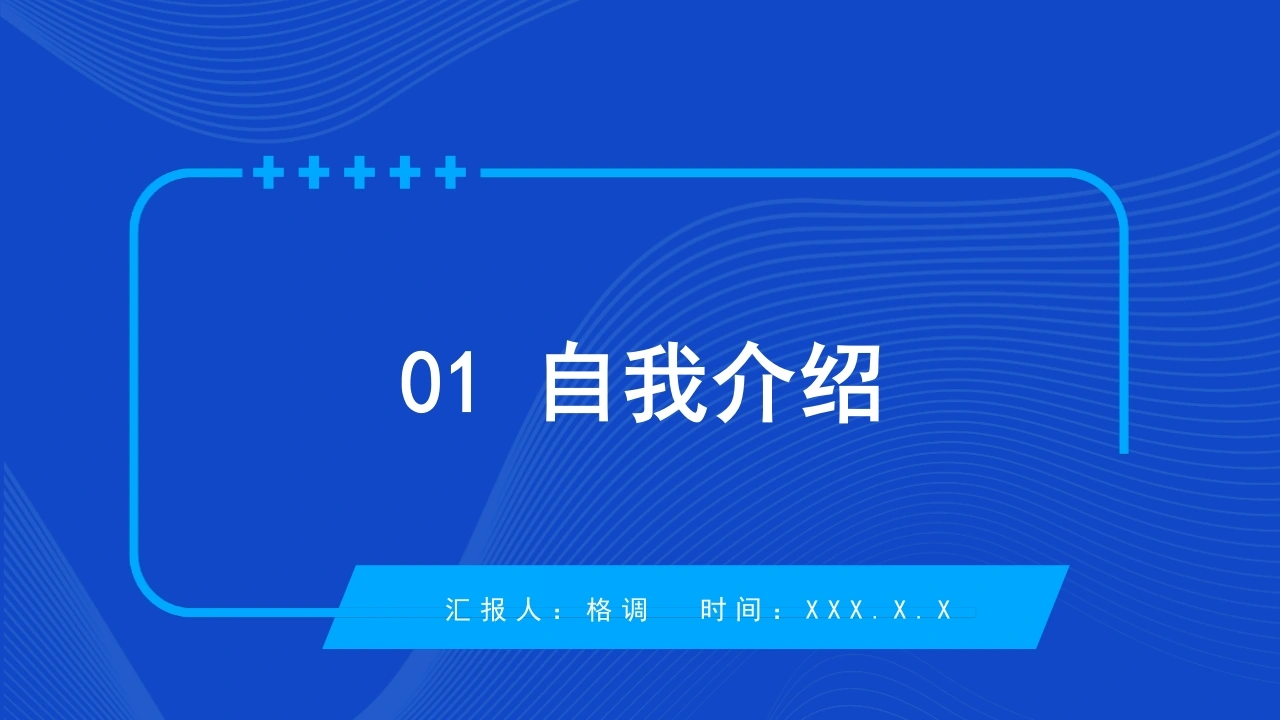 01 自我介绍

汇报人：格调 时间：XXX.X.X